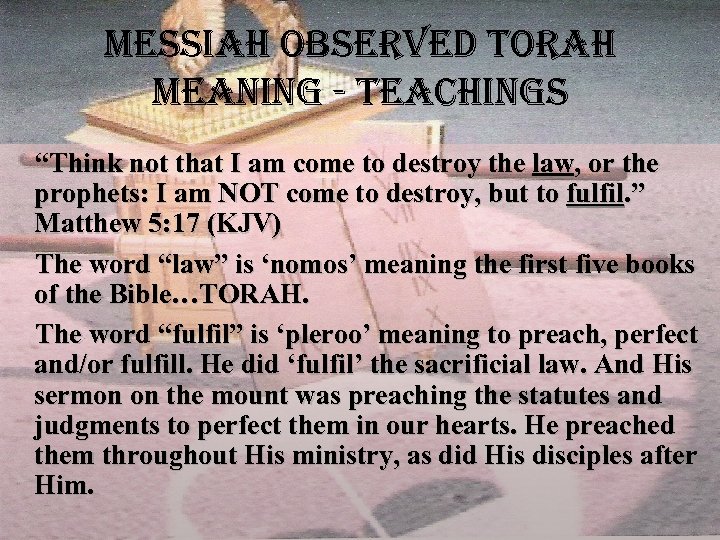 MESSIAH OBSERVED TORAH MEANING - TEACHINGS

“Think not that I am come to destroy the law, or the prophets: I am NOT come to destroy, but to fulfil.” Matthew 5:17 (KJV)

The word “law” is ‘nomos’ meaning the first five books of the Bible…TORAH.

The word “fulfil” is ‘pleroo’ meaning to preach, perfect and/or fulfill. He did ‘fulfil’ the sacrificial law. And His sermon on the mount was preaching the statutes and judgments to perfect them in our hearts. He preached them throughout His ministry, as did His disciples after Him.